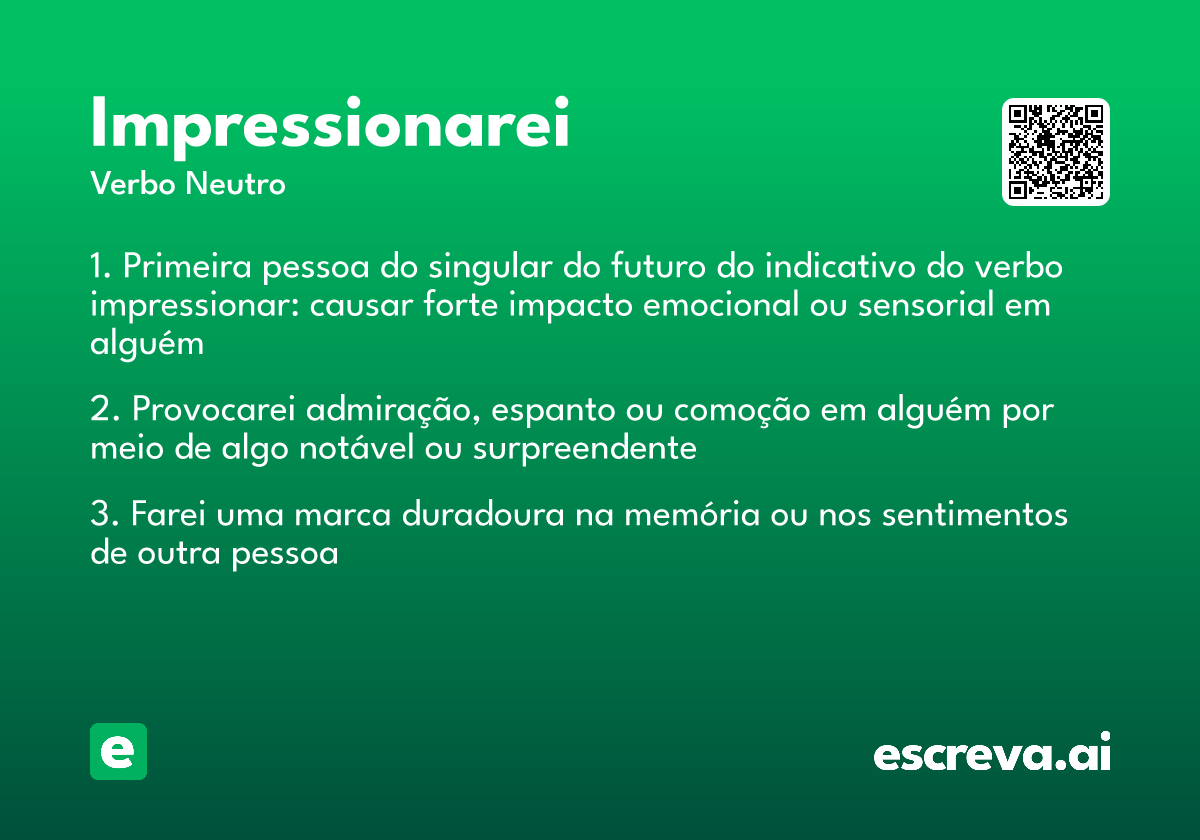 Impressionarei
Verbo Neutro

1. Primeira pessoa do singular do futuro do indicativo do verbo impressionar: causar forte impacto emocional ou sensorial em alguém

2. Provocarei admiração, espanto ou comoção em alguém por meio de algo notável ou surpreendente

3. Farei uma marca duradoura na memória ou nos sentimentos de outra pessoa

e

escreva.ai